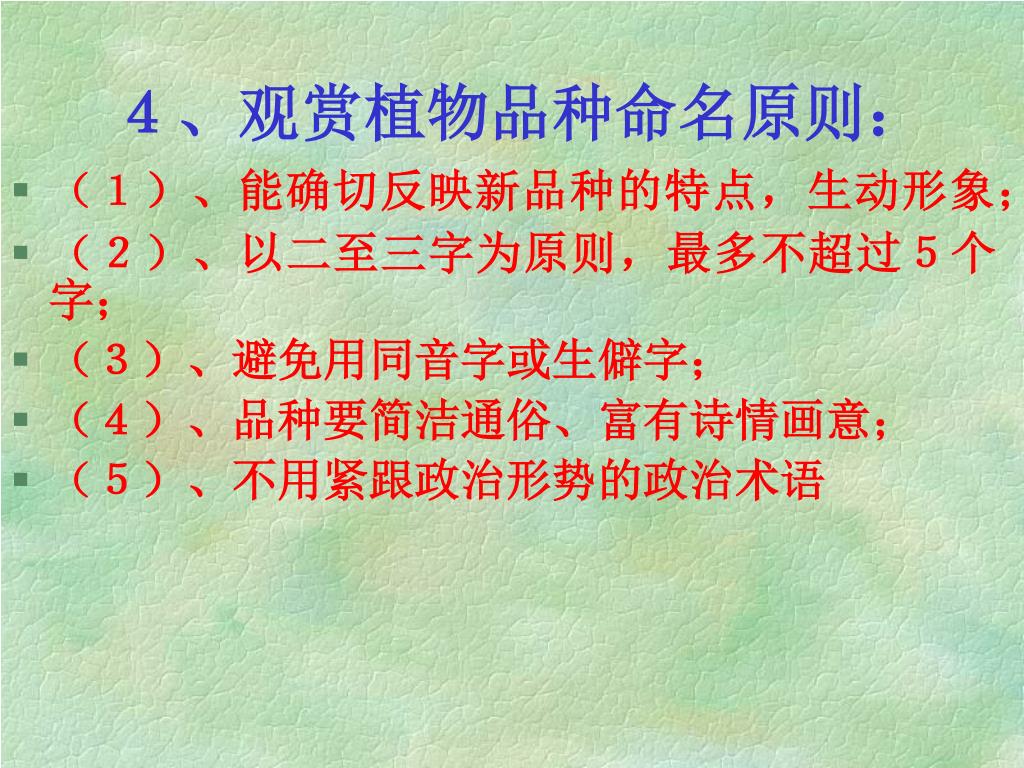 4、观赏植物品种命名原则：

（1）、能确切反映新品种的特点，生动形象；

（2）、以二至三字为原则，最多不超过5个字；

（3）、避免用同音字或生僻字；

（4）、品种要简洁通俗、富有诗情画意；

（5）、不用紧跟政治形势的政治术语